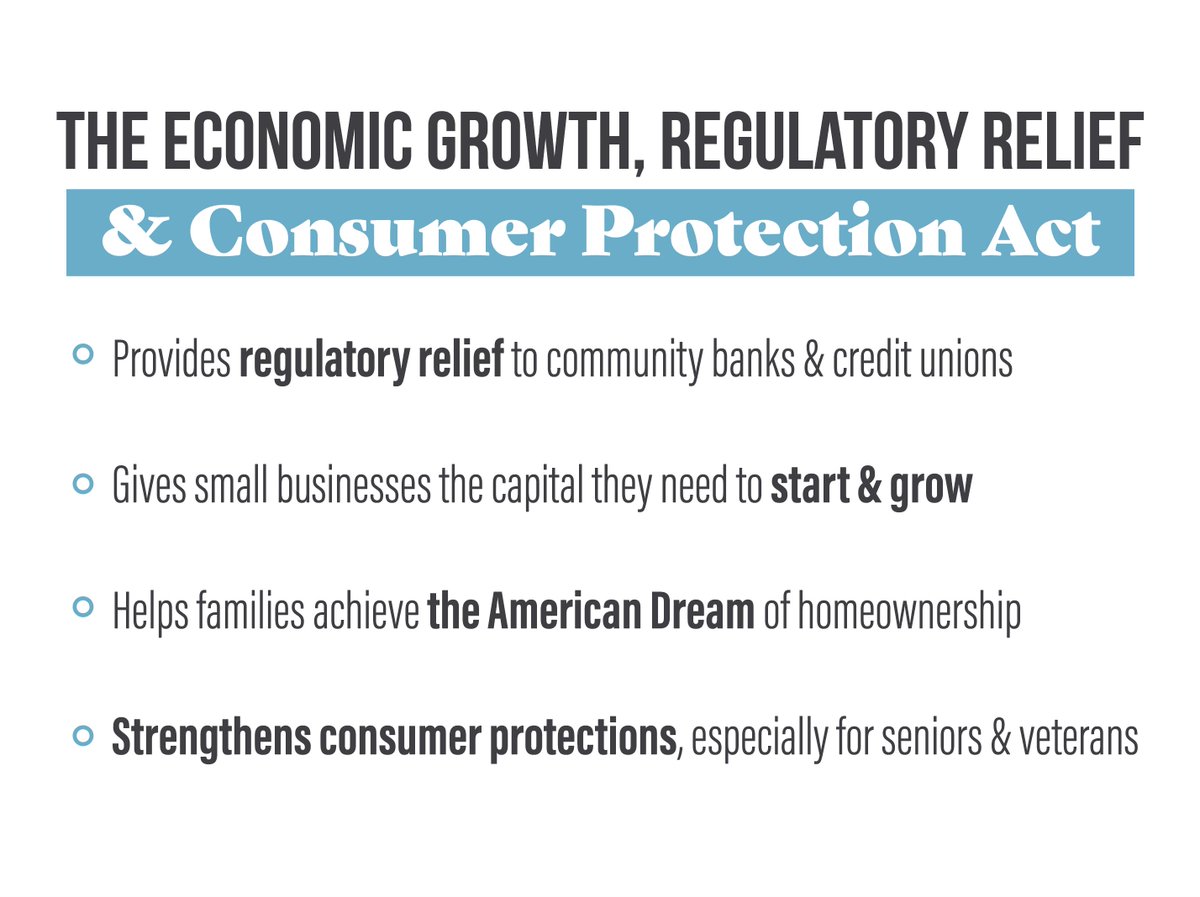 THE ECONOMIC GROWTH, REGULATORY RELIEF
& Consumer Protection Act

Provides regulatory relief to community banks & credit unions

Gives small businesses the capital they need to start & grow

Helps families achieve the American Dream of homeownership

Strengthens consumer protections, especially for seniors & veterans